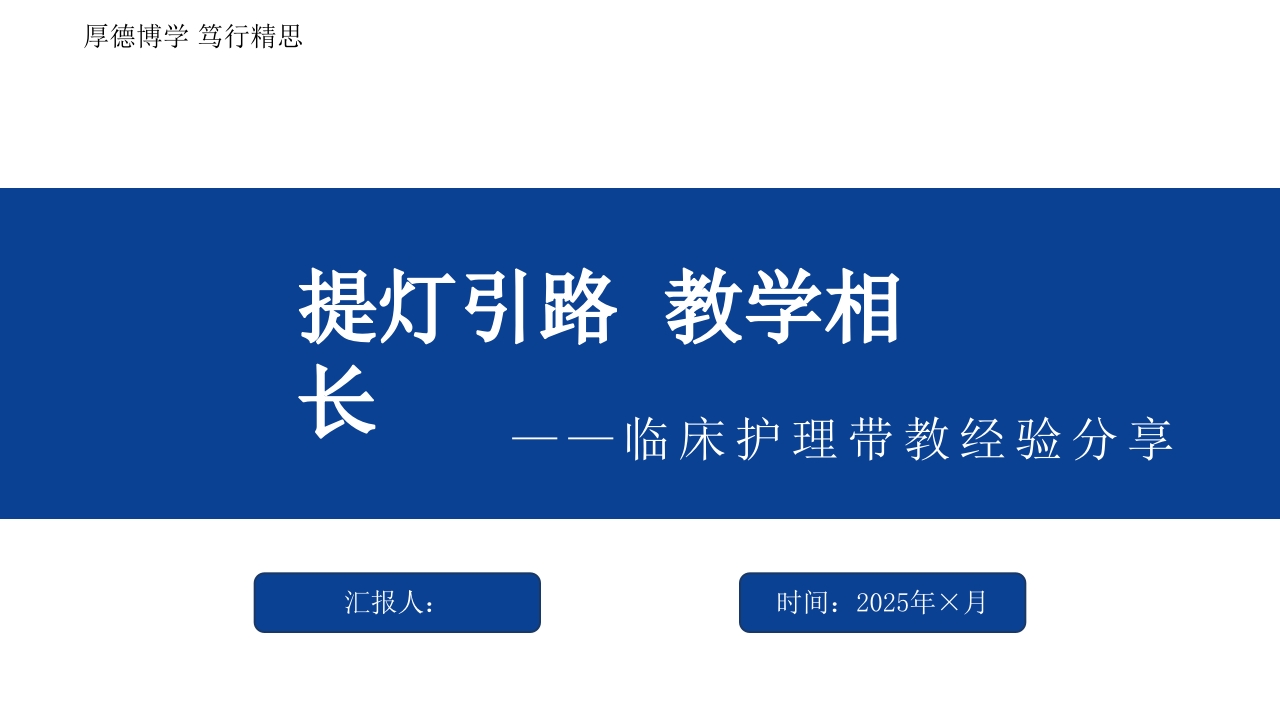 厚德博学 笃行精思

提灯引路 教学相长

——临床护理带教经验分享

汇报人：

时间：2025年×月